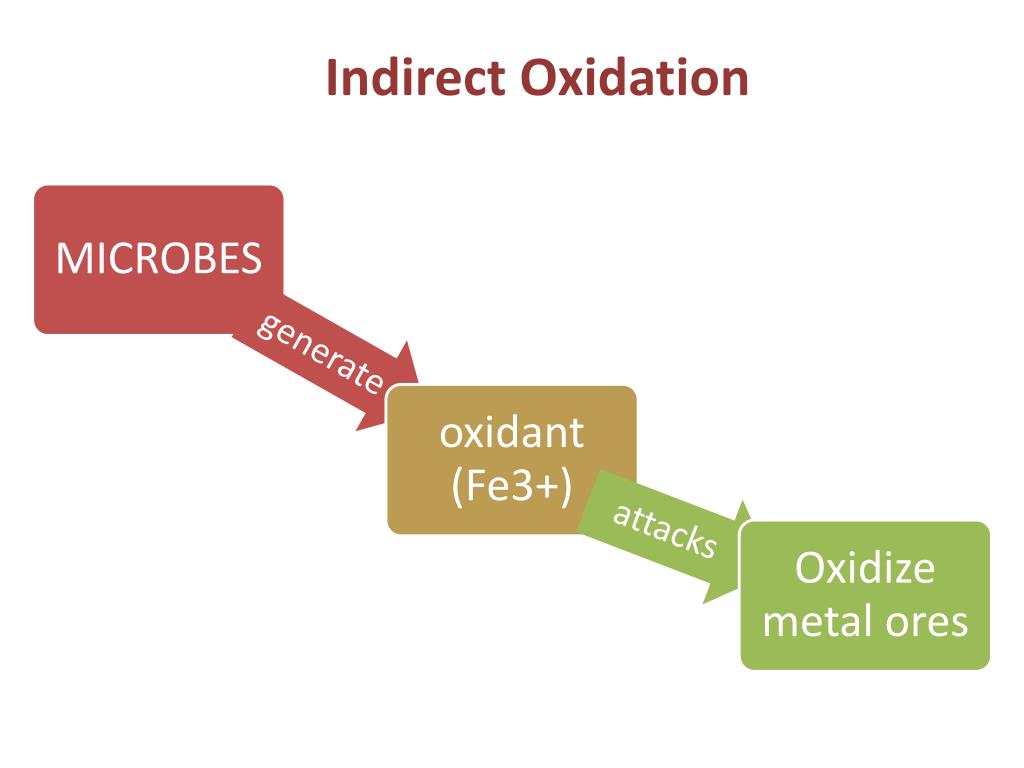 Indirect Oxidation

MICROBES

generate

oxidant (Fe3+)

attacks

Oxidize metal ores